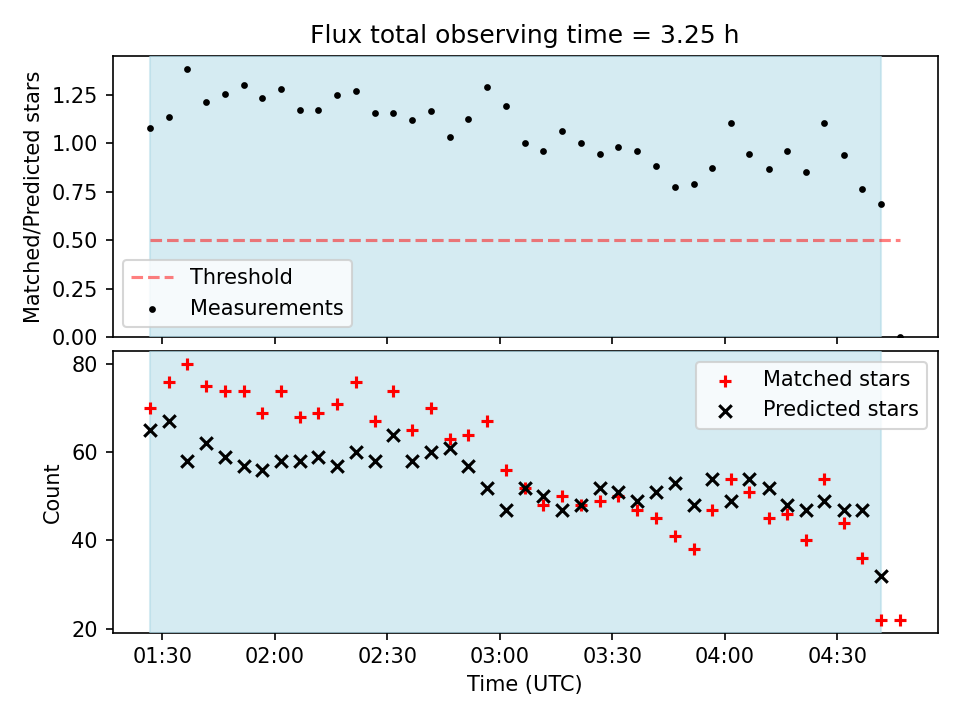 Flux total observing time = 3.25 h

Matched/Predicted stars

1.25
1.00
0.75
0.50
0.25
0.00

Threshold
Measurements

Count

80
60
40
20

Matched stars
Predicted stars

01:30
02:00
02:30
03:00
03:30
04:00
04:30

Time (UTC)